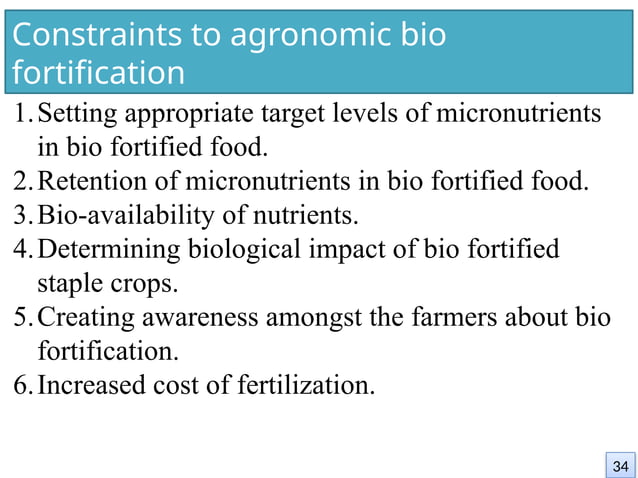 Constraints to agronomic bio fortification

1. Setting appropriate target levels of micronutrients in bio fortified food.
2. Retention of micronutrients in bio fortified food.
3. Bio-availability of nutrients.
4. Determining biological impact of bio fortified staple crops.
5. Creating awareness amongst the farmers about bio fortification.
6. Increased cost of fertilization.

34